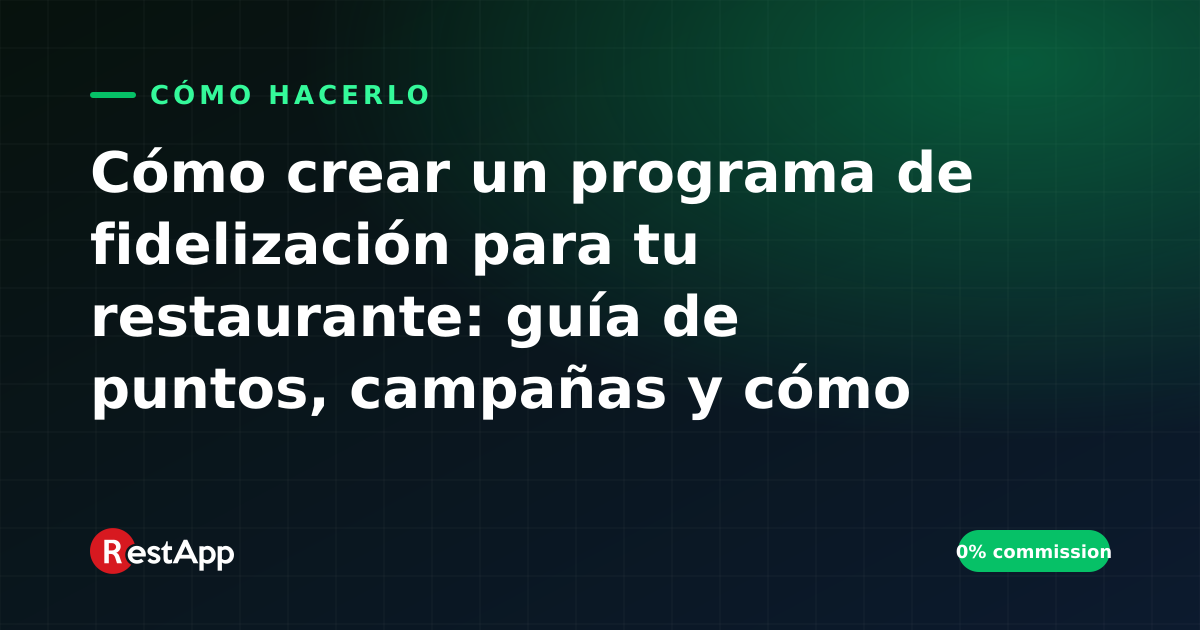 CÓMO HACERLO

Cómo crear un programa de fidelización para tu restaurante: guía de puntos, campañas y cómo

RestApp

0% commission